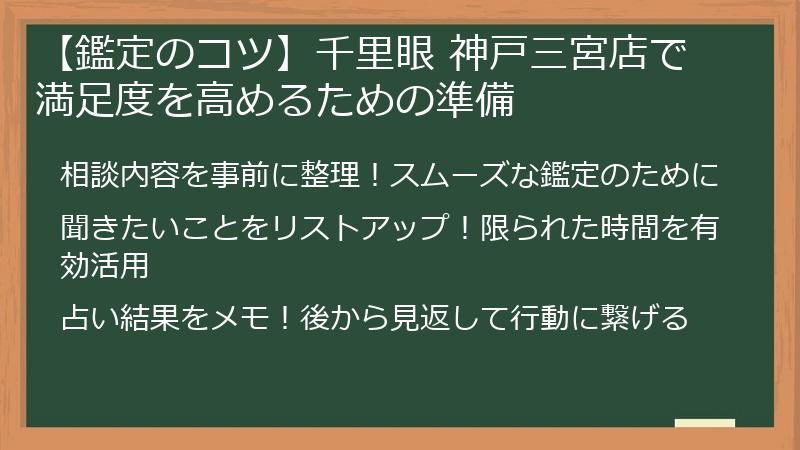 【鑑定のコツ】千里眼 神戸三宮店で満足度を高めるための準備

相談内容を事前に整理！スムーズな鑑定のために

聞きたいことをリストアップ！限られた時間を有効活用

占い結果をメモ！後から見返して行動に繋げる